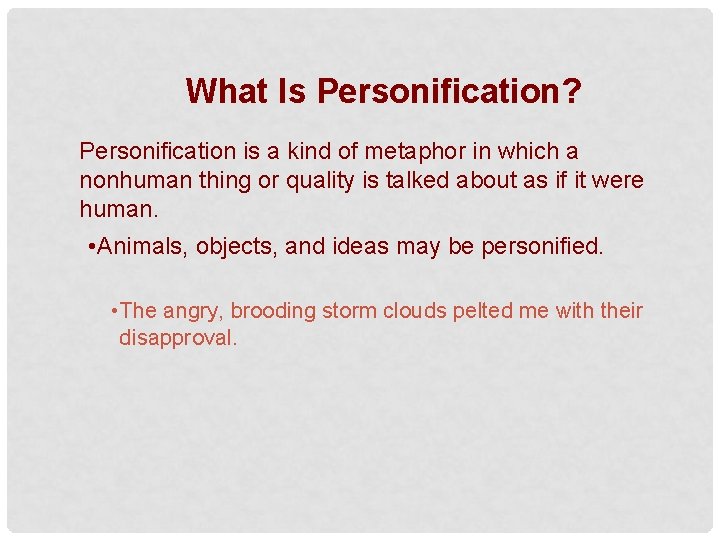 What Is Personification?

Personification is a kind of metaphor in which a nonhuman thing or quality is talked about as if it were human.

•Animals, objects, and ideas may be personified.

•The angry, brooding storm clouds pelted me with their disapproval.